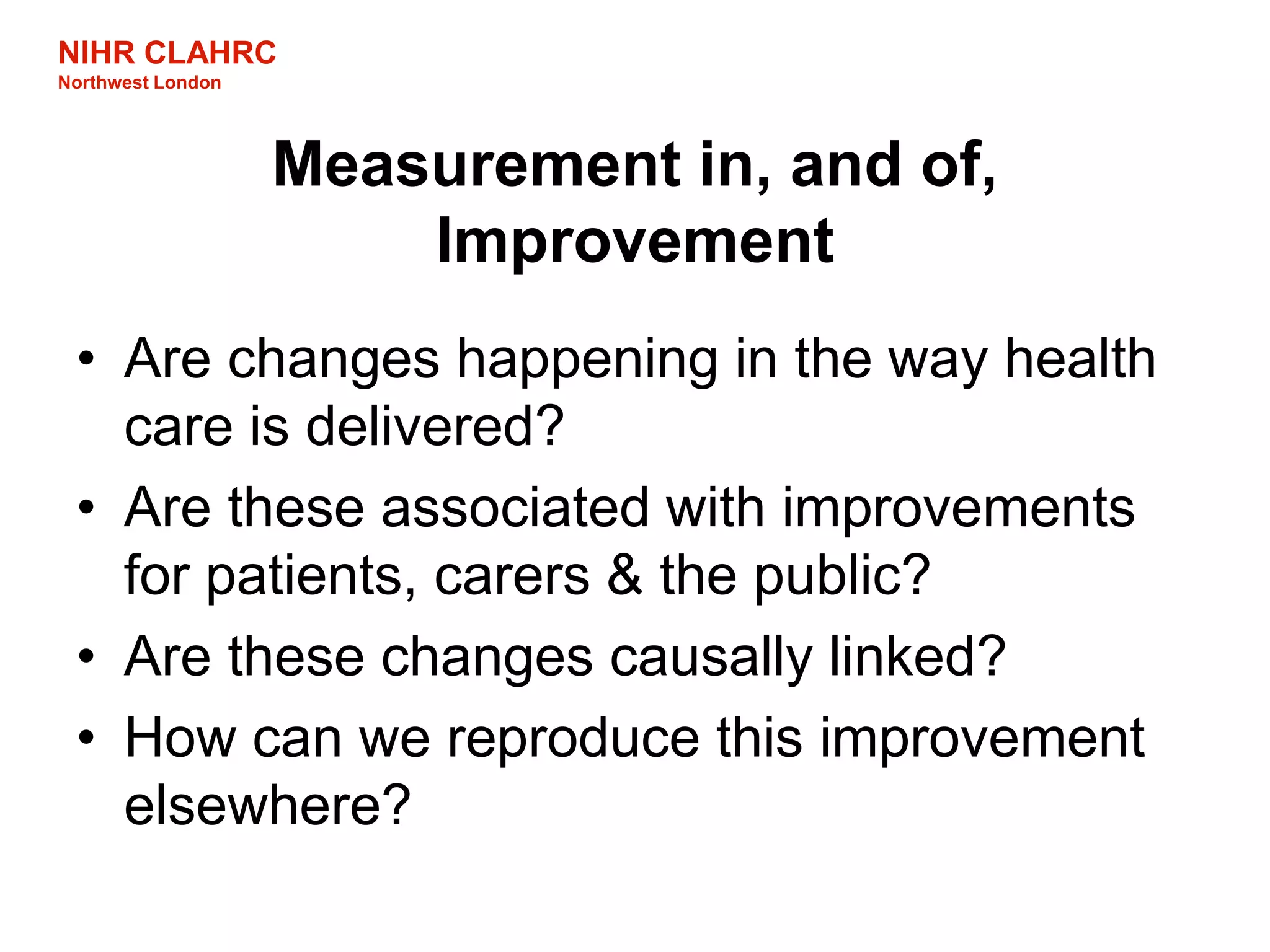 NIHR CLAHRC
Northwest London

Measurement in, and of, Improvement

• Are changes happening in the way health care is delivered?
• Are these associated with improvements for patients, carers & the public?
• Are these changes causally linked?
• How can we reproduce this improvement elsewhere?